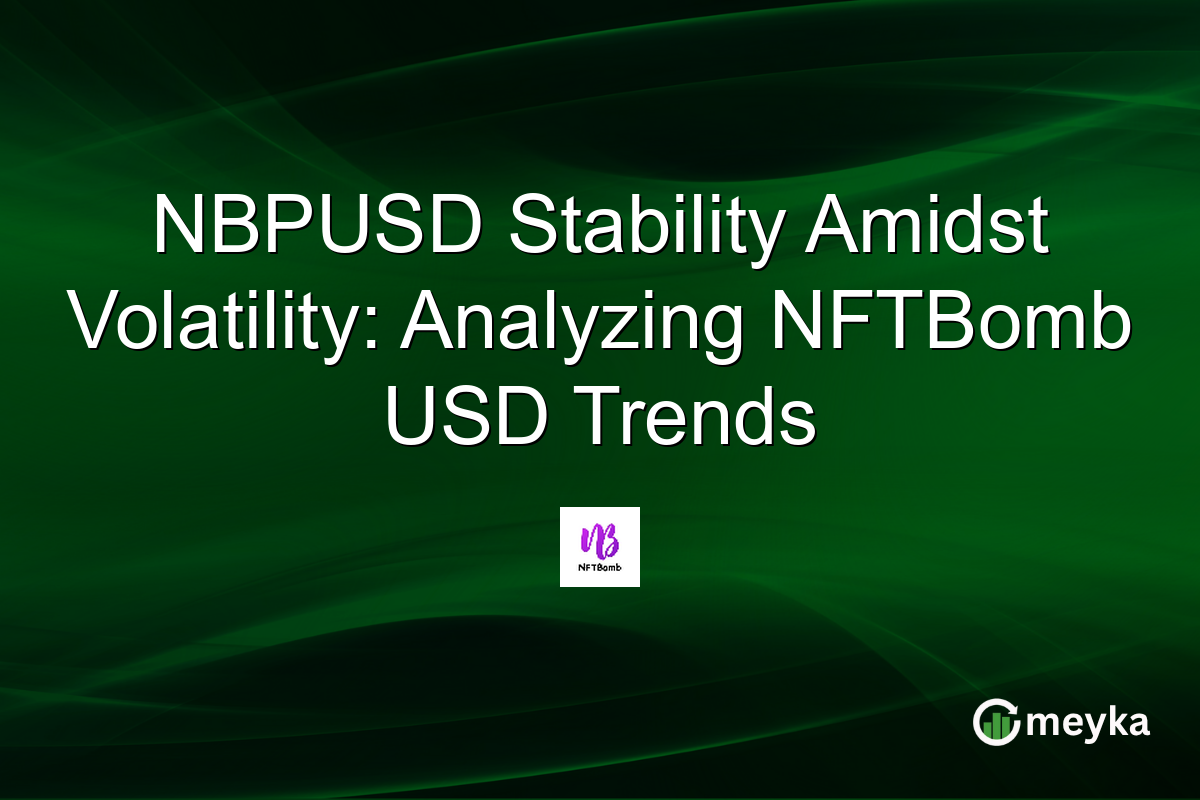 NBPUSD Stability Amidst Volatility: Analyzing NFTBomb USD Trends

NB
NFTBomb

meyka